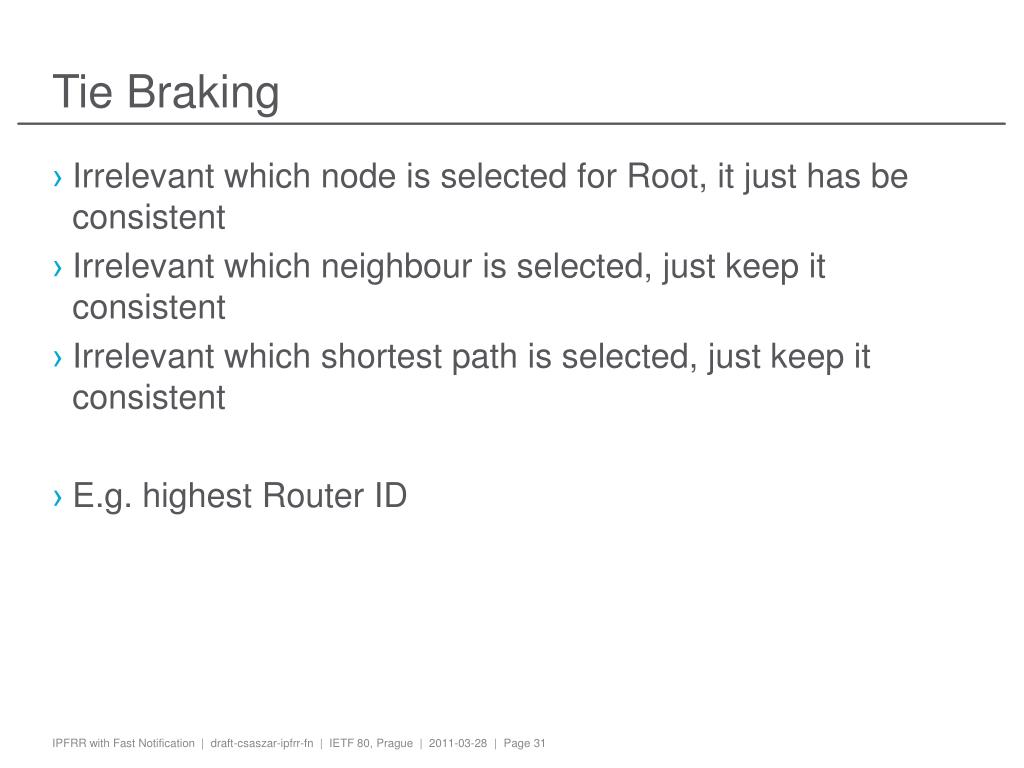 Tie Braking

› Irrelevant which node is selected for Root, it just has be consistent
› Irrelevant which neighbour is selected, just keep it consistent
› Irrelevant which shortest path is selected, just keep it consistent

› E.g. highest Router ID

IPFRR with Fast Notification | draft-csaszar-ipfrr-fn | IETF 80, Prague | 2011-03-28 | Page 31